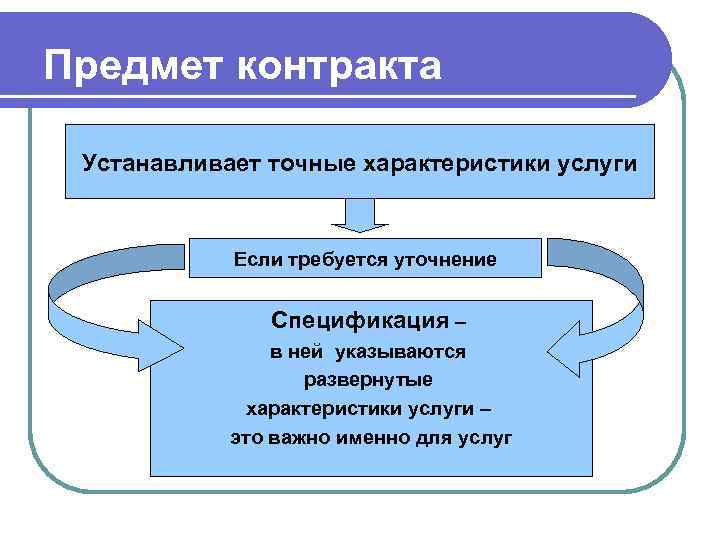 Предмет контракта

Устанавливает точные характеристики услуги

Если требуется уточнение

Спецификация –
в ней указываются
развернутые
характеристики услуги –
это важно именно для услуг